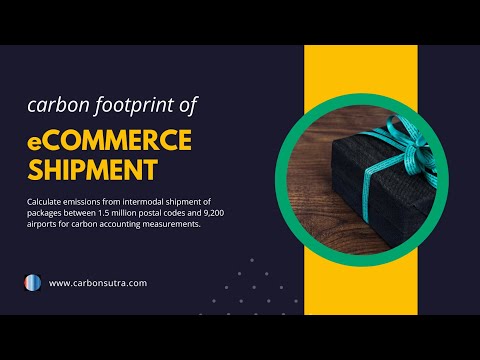 carbon footprint of

eCOMMERCE SHIPMENT

Calculate emissions from intermodal shipment of packages between 1.5 million postal codes and 9,200 airports for carbon accounting measurements.

www.carbonsutra.com